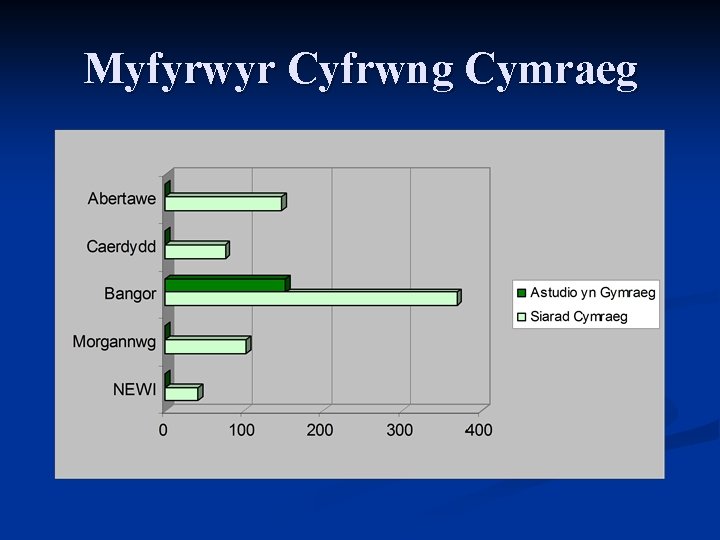 Myfyrwyr Cyfrwng Cymraeg

Abertawe
Caerdydd
Bangor
Morgannwg
NEWI

0
100
200
300
400

Astudio yn Gymraeg
Siarad Cymraeg